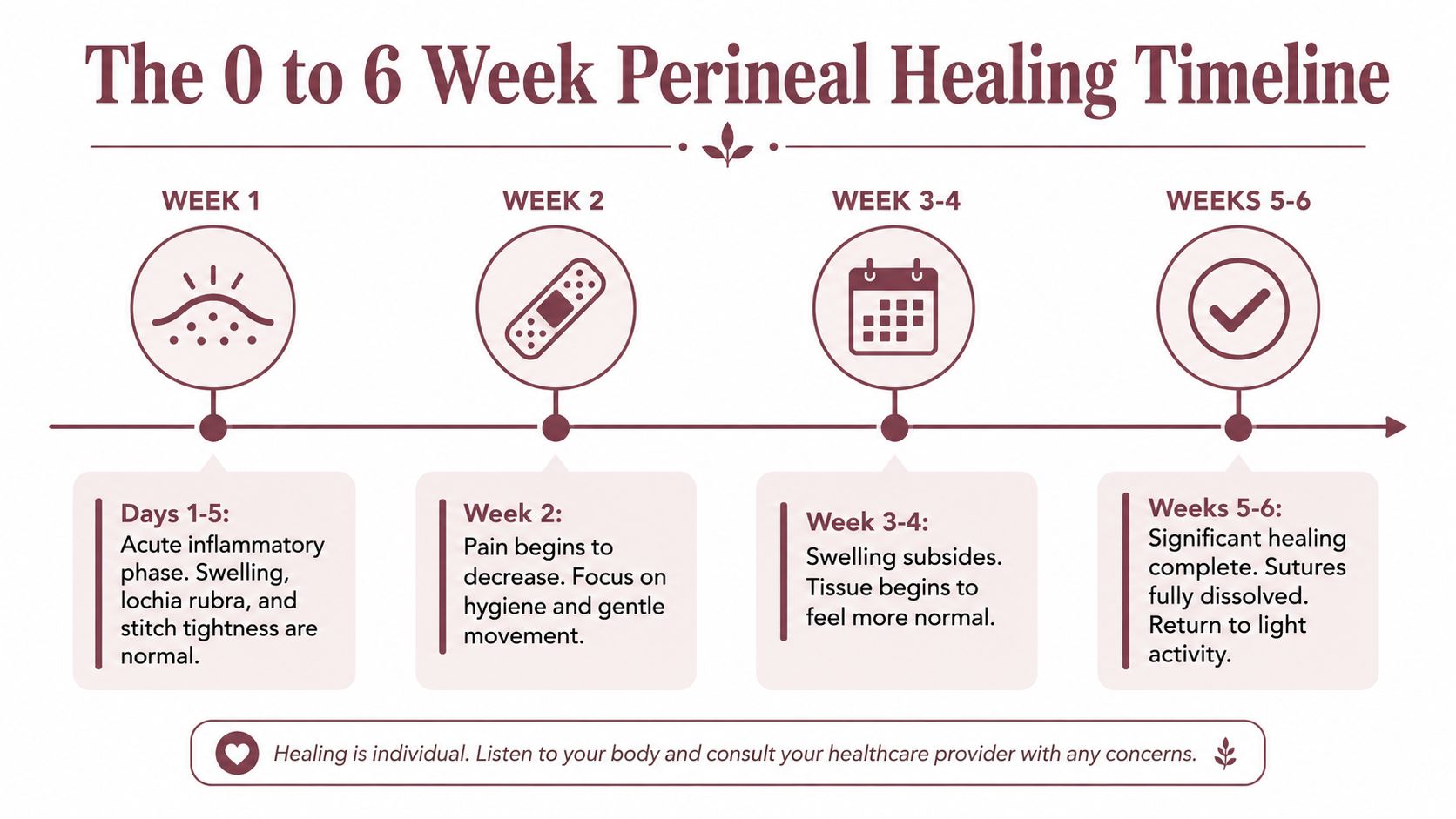 The 0 to 6 Week Perineal Healing Timeline

WEEK 1

WEEK 2

WEEK 3-4

WEEKS 5-6

Days 1-5:
Acute inflammatory phase. Swelling, lochia rubra, and stitch tightness are normal.

Week 2:
Pain begins to decrease. Focus on hygiene and gentle movement.

Week 3-4:
Swelling subsides. Tissue begins to feel more normal.

Weeks 5-6:
Significant healing complete. Sutures fully dissolved. Return to light activity.

Healing is individual. Listen to your body and consult your healthcare provider with any concerns.